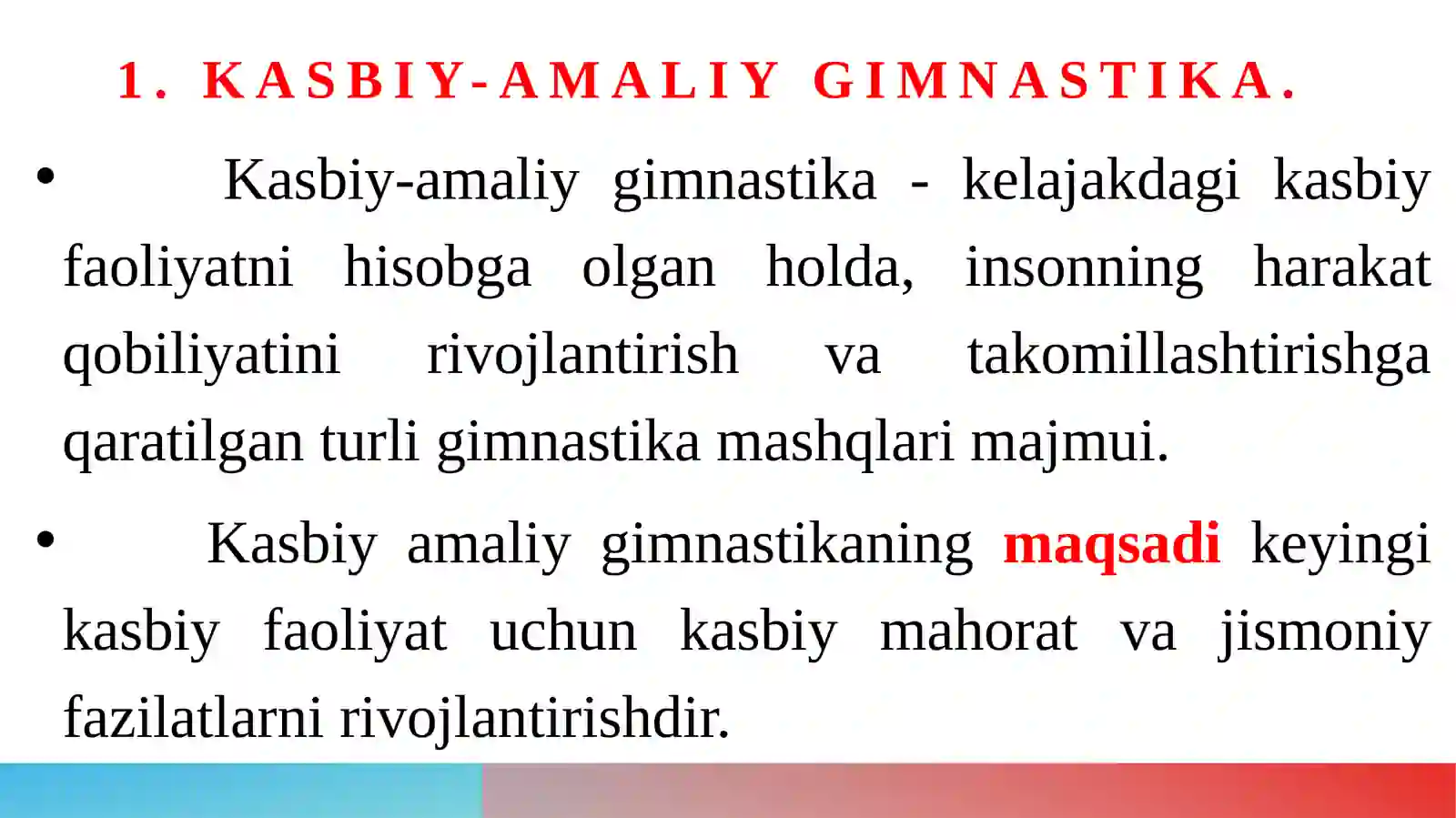 1. KASBIY-AMALIY GIMNASTIKA.

• Kasbiy-amaliy gimnastika - kelajakdagi kasbiy faoliyatni hisobga olgan holda, insonning harakat qobiliyatini rivojlantirish va takomillashtirishga qaratilgan turli gimnastika mashqlari majmui.

• Kasbiy amaliy gimnastikaning maqsadi keyingi kasbiy faoliyat uchun kasbiy mahorat va jismoniy fazilatlarni rivojlantirishdir.